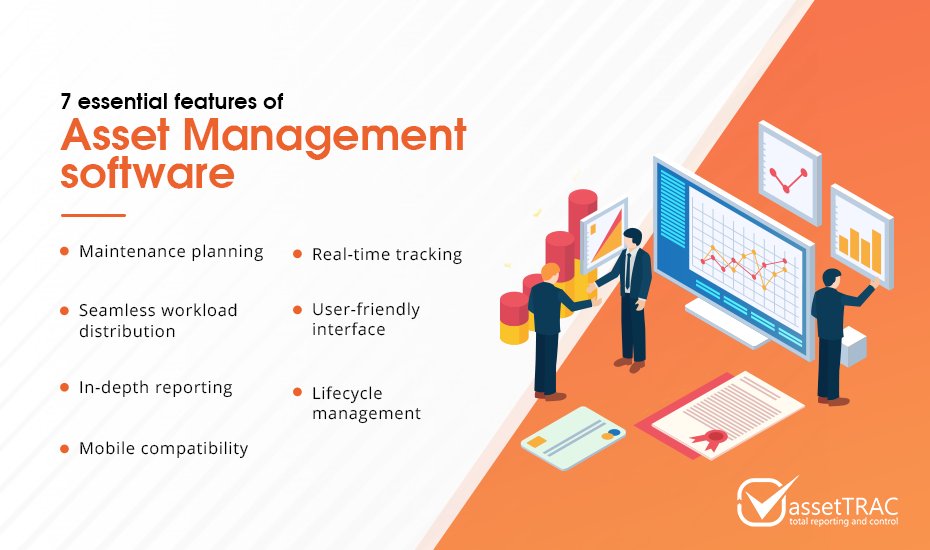 7 essential features of
Asset Management software

Maintenance planning

Seamless workload distribution

In-depth reporting

Mobile compatibility

Real-time tracking

User-friendly interface

Lifecycle management

assetTRAC
total reporting and control